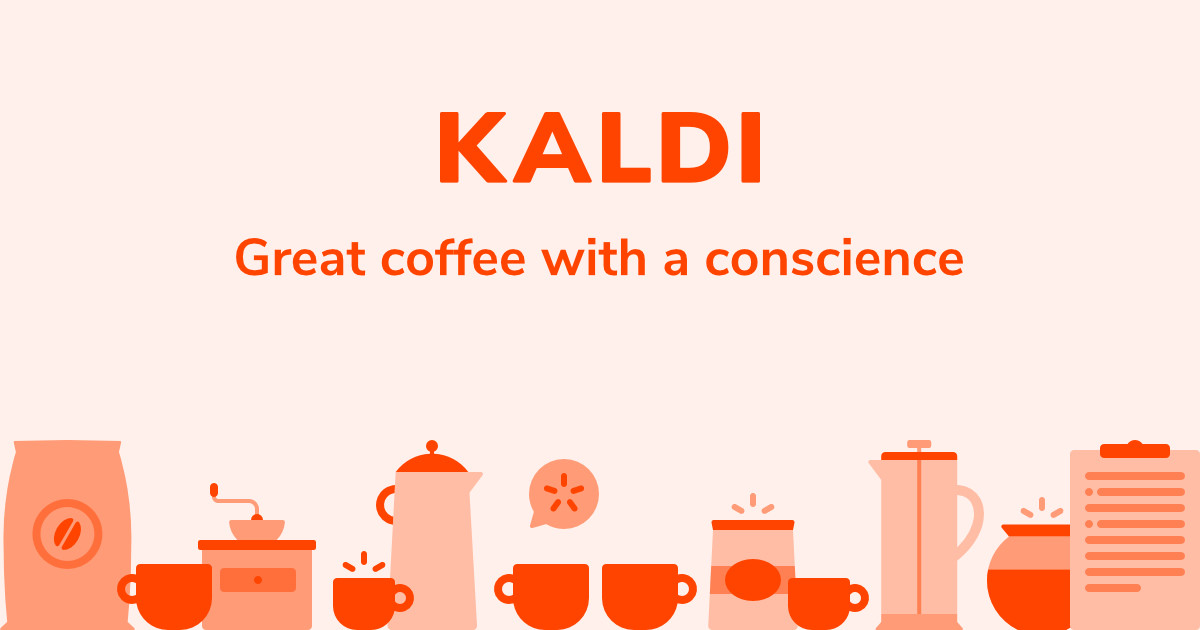 KALDI

Great coffee with a conscience